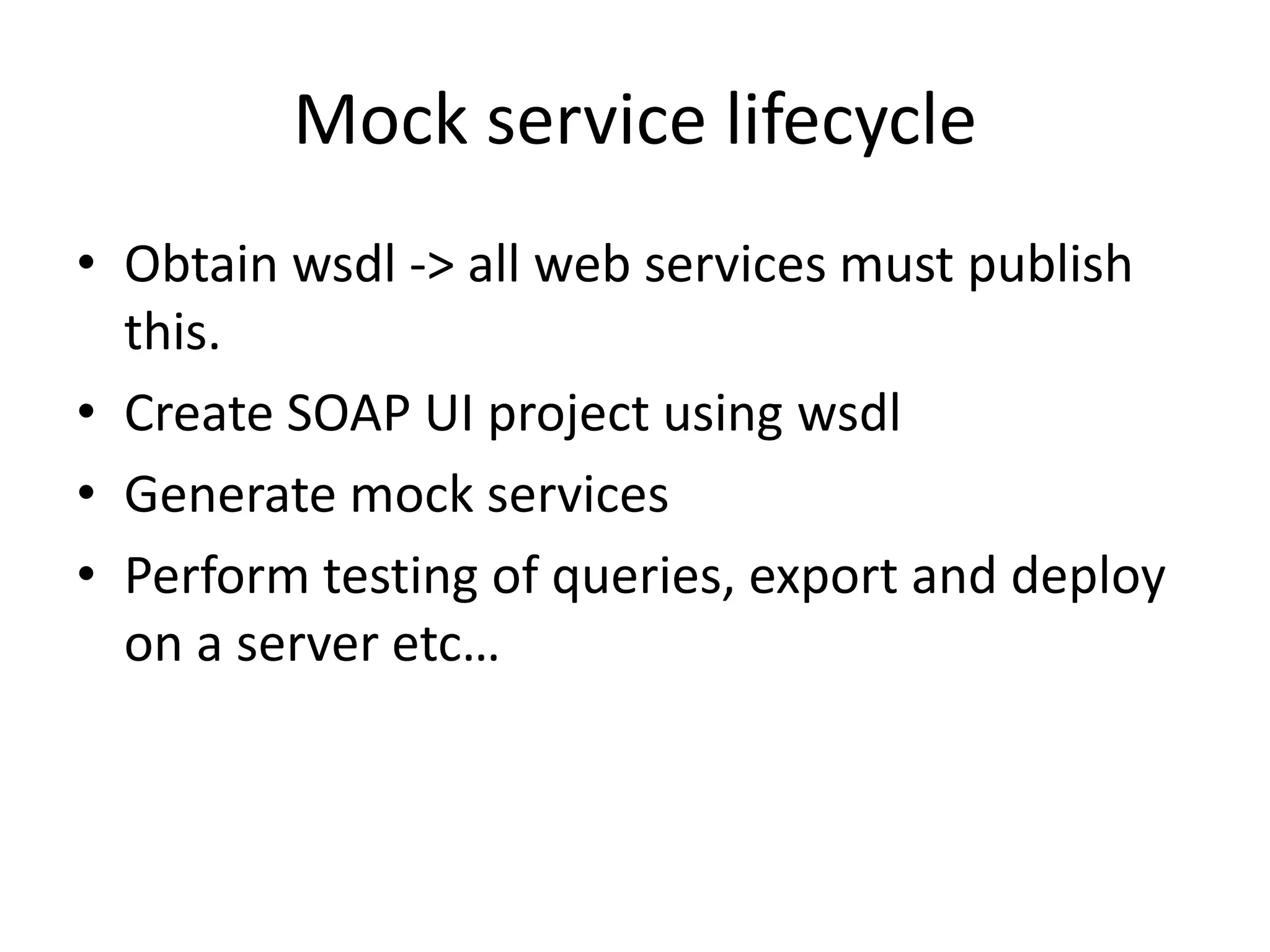 Mock service lifecycle

• Obtain wsdl -> all web services must publish this.
• Create SOAP UI project using wsdl
• Generate mock services
• Perform testing of queries, export and deploy on a server etc…